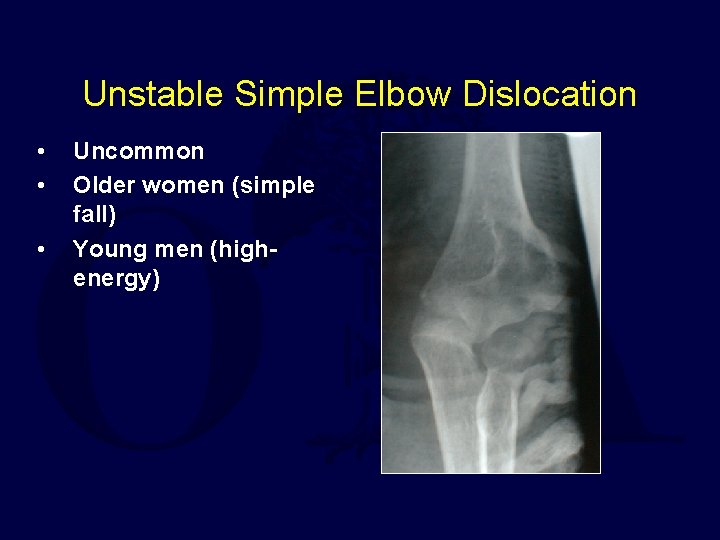 Unstable Simple Elbow Dislocation

• Uncommon
• Older women (simple fall)
• Young men (high-energy)